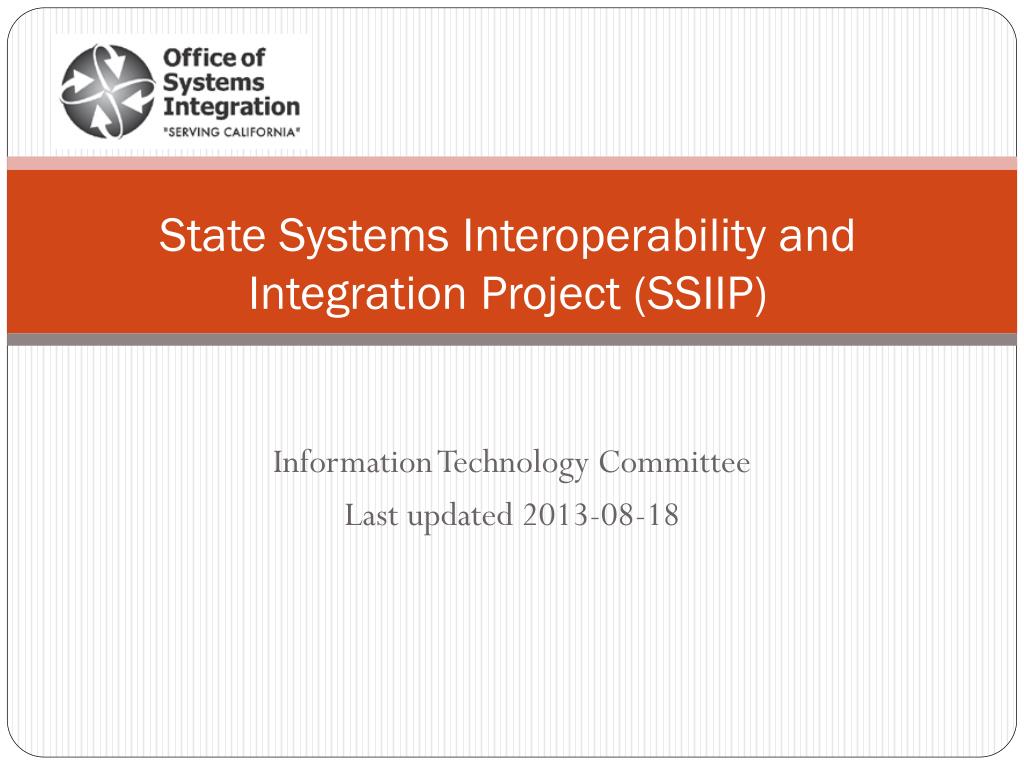 Office of Systems Integration
"SERVING CALIFORNIA"

State Systems Interoperability and Integration Project (SSIIP)

Information Technology Committee
Last updated 2013-08-18